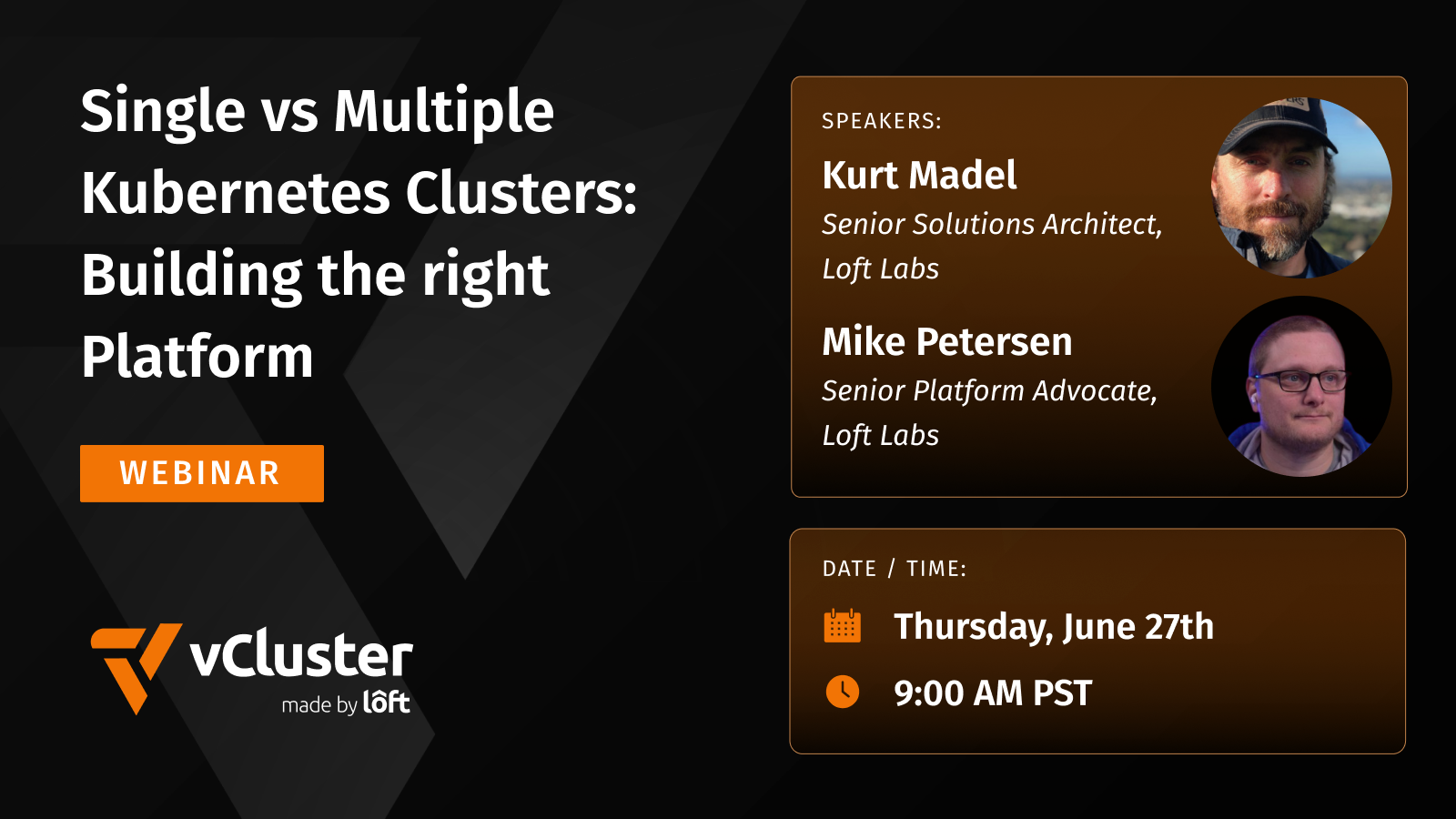 Single vs Multiple Kubernetes Clusters: Building the right Platform

WEBINAR

vCluster
made by loft

SPEAKERS:

Kurt Madel
Senior Solutions Architect, Loft Labs

Mike Petersen
Senior Platform Advocate, Loft Labs

DATE / TIME:

Thursday, June 27th

9:00 AM PST